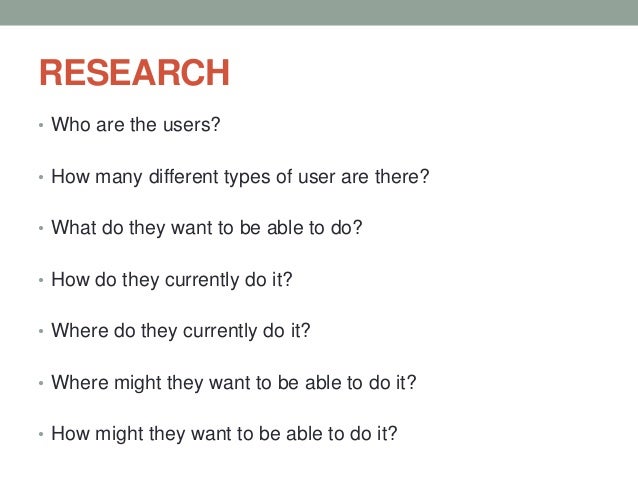 RESEARCH

• Who are the users?

• How many different types of user are there?

• What do they want to be able to do?

• How do they currently do it?

• Where do they currently do it?

• Where might they want to be able to do it?

• How might they want to be able to do it?